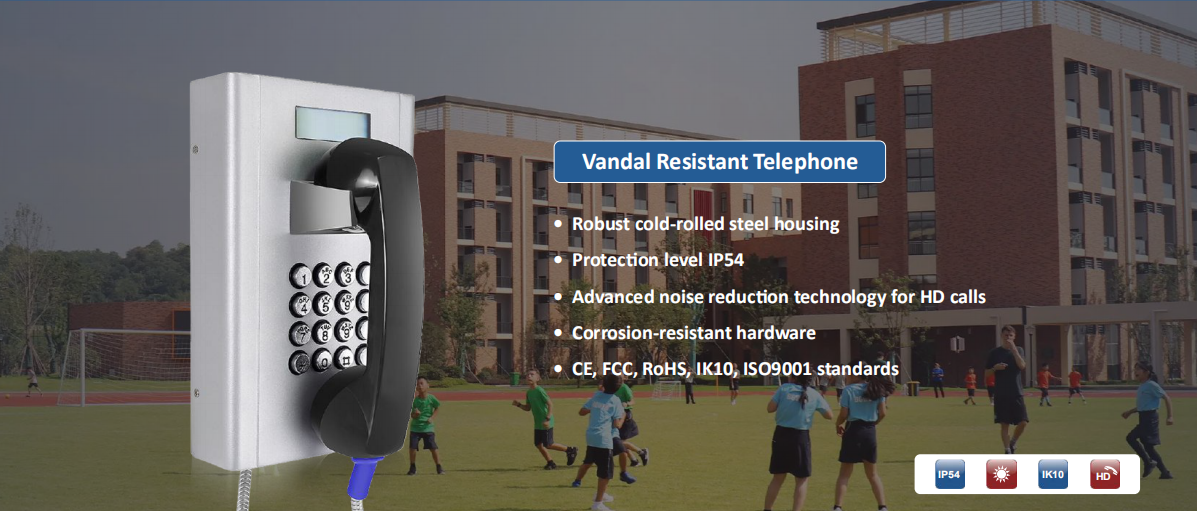 Vandal Resistant Telephone

• Robust cold-rolled steel housing
• Protection level IP54
• Advanced noise reduction technology for HD calls
• Corrosion-resistant hardware
• CE, FCC, RoHS, IK10, ISO9001 standards

1 2 3
4 5 6
7 8 9
0

IP54 IK10 HD